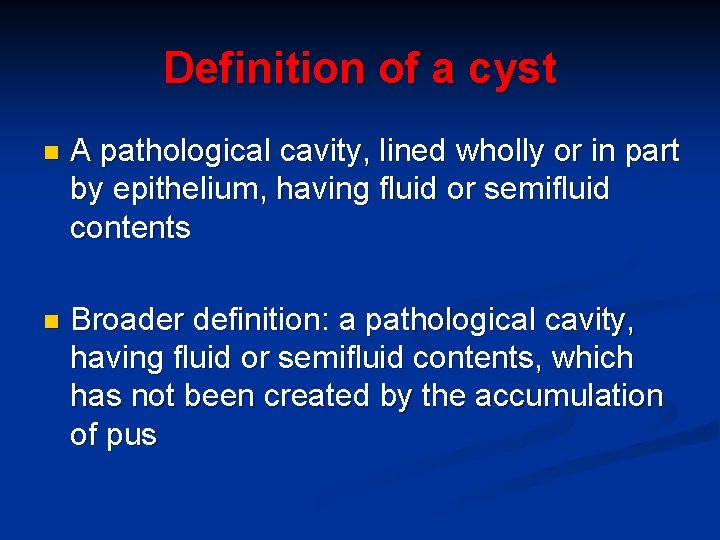 Definition of a cyst

- A pathological cavity, lined wholly or in part by epithelium, having fluid or semifluid contents

- Broader definition: a pathological cavity, having fluid or semifluid contents, which has not been created by the accumulation of pus